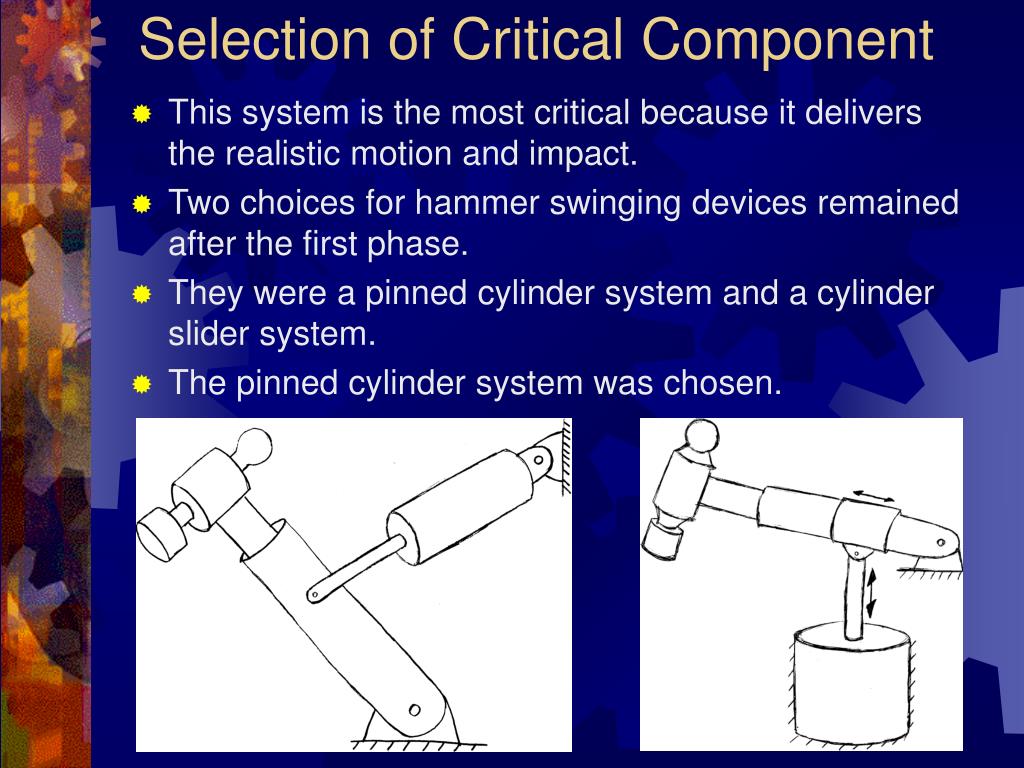 Selection of Critical Component

This system is the most critical because it delivers the realistic motion and impact.

Two choices for hammer swinging devices remained after the first phase.

They were a pinned cylinder system and a cylinder slider system.

The pinned cylinder system was chosen.